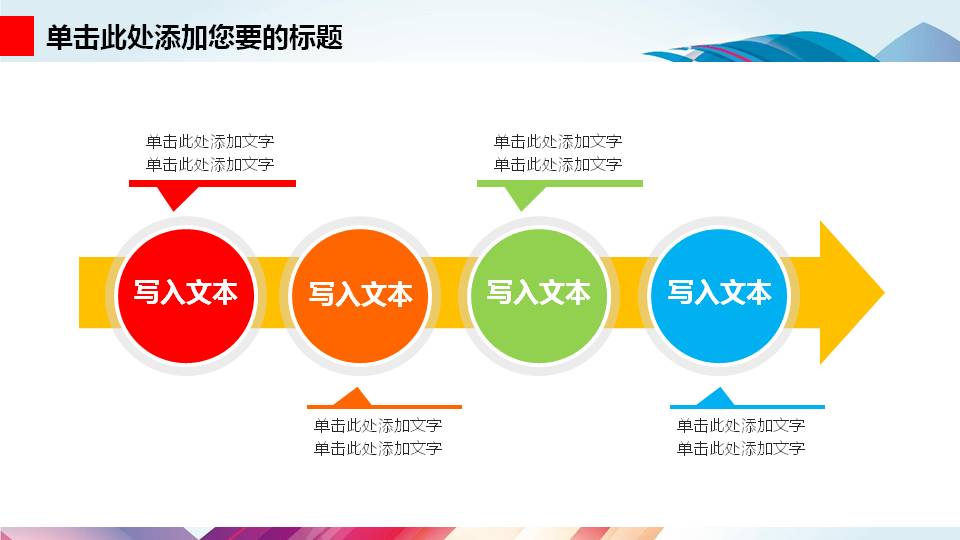 单击此处添加您要的标题

单击此处添加文字
单击此处添加文字

单击此处添加文字
单击此处添加文字

写入文本

写入文本

写入文本

写入文本

单击此处添加文字
单击此处添加文字

单击此处添加文字
单击此处添加文字